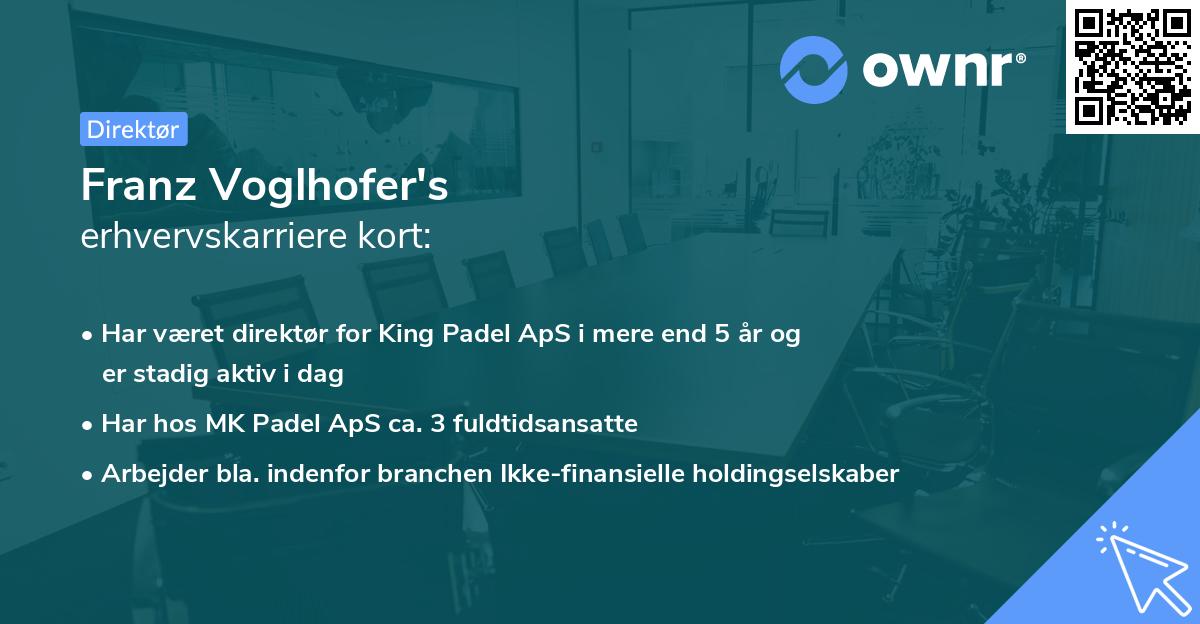 ownr®

Direktør

Franz Voglhofer's
erhvervskarriere kort:

• Har været direktør for King Padel ApS i mere end 5 år og er stadig aktiv i dag
• Har hos MK Padel ApS ca. 3 fuldtidsansatte
• Arbejder bla. indenfor branchen Ikke-finansielle holdingselskaber